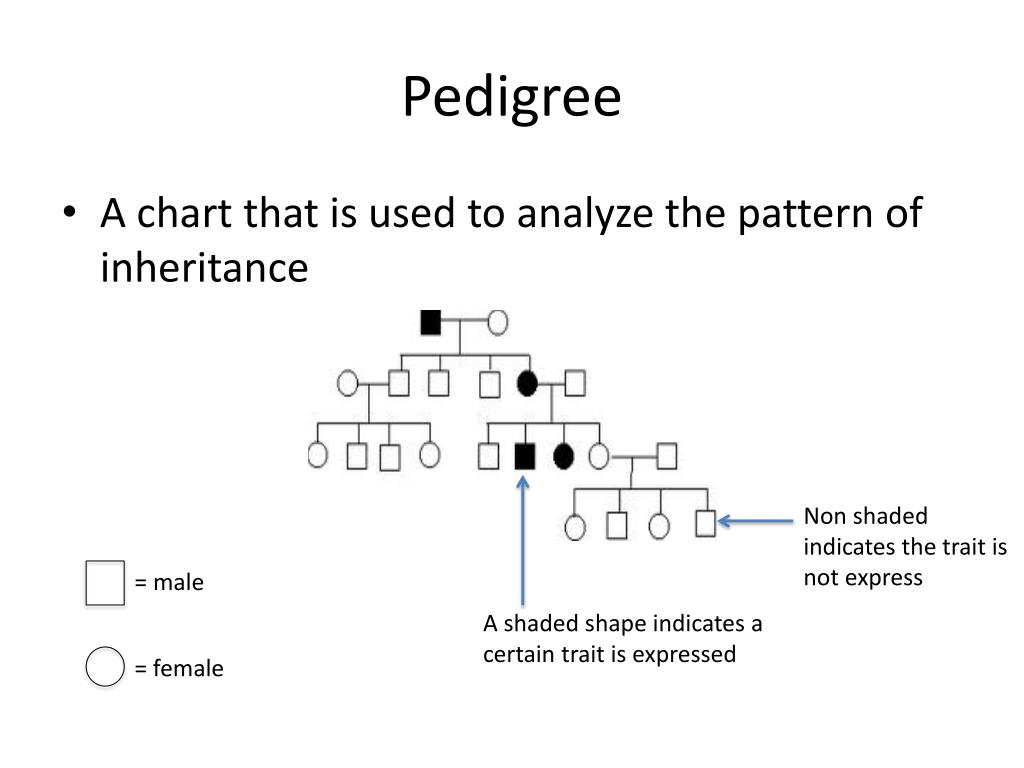 Pedigree

• A chart that is used to analyze the pattern of inheritance

Non shaded indicates the trait is not express

= male

A shaded shape indicates a certain trait is expressed

= female